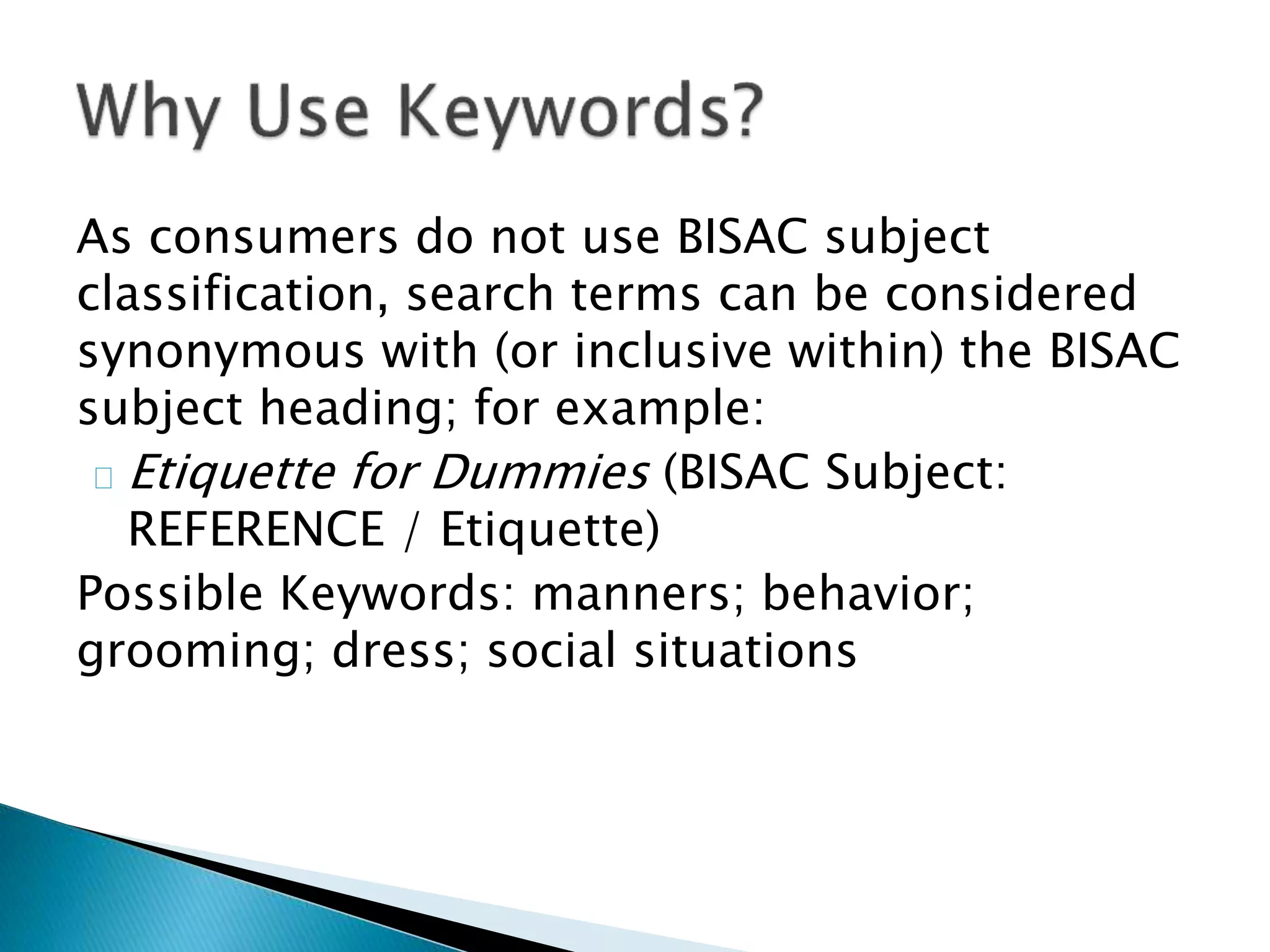 Why Use Keywords?

As consumers do not use BISAC subject classification, search terms can be considered synonymous with (or inclusive within) the BISAC subject heading; for example:

Etiquette for Dummies (BISAC Subject: REFERENCE / Etiquette)

Possible Keywords: manners; behavior; grooming; dress; social situations